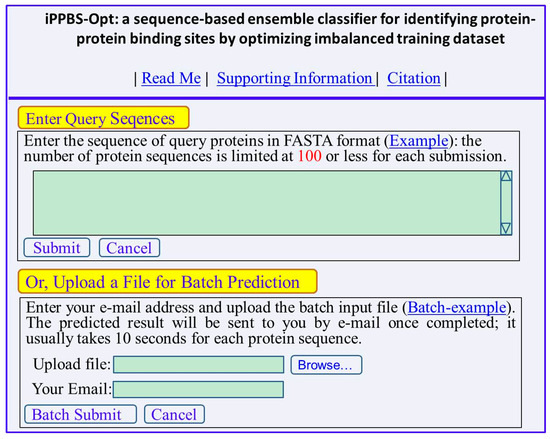 iPPBS-Opt: a sequence-based ensemble classifier for identifying protein-protein binding sites by optimizing imbalanced training dataset

| Read Me | Supporting Information | Citation |

Enter Query Seqences

Enter the sequence of query proteins in FASTA format (Example): the number of protein sequences is limited at 100 or less for each submission.

Submit Cancel

Or, Upload a File for Batch Prediction

Enter your e-mail address and upload the batch input file (Batch-example). The predicted result will be sent to you by e-mail once completed; it usually takes 10 seconds for each protein sequence.

Upload file: Browse...

Your Email:

Batch Submit Cancel